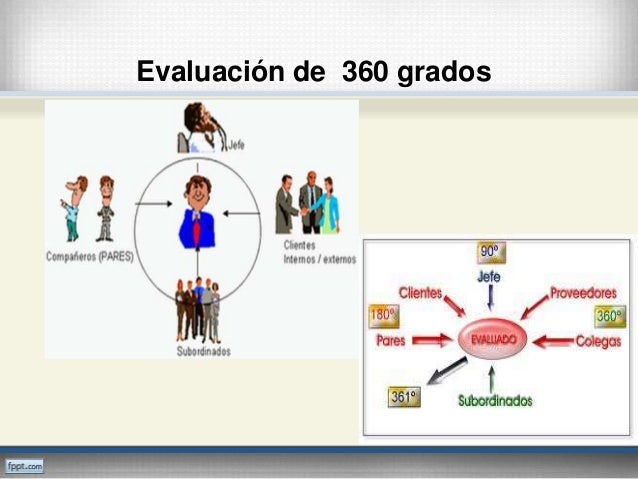 Evaluación de 360 grados

Jefe

Compañeros (PARES)

Clientes Internos / externos

Subordinados

90º

Jefe

Clientes

Proveedores

180º

360º

Pares

EVALUADO

Colegas

361º

Subordinados

fppt.com